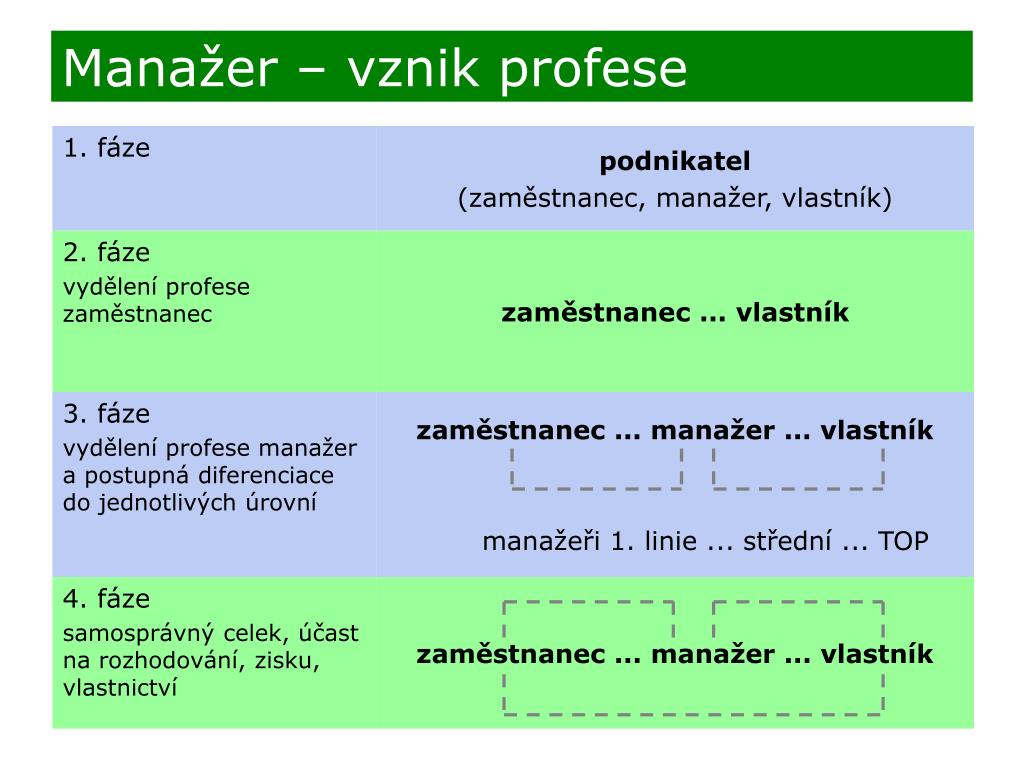 Manažer – vznik profese

| | |
|---|---|
| 1. fáze | **podnikatel** (zaměstnanec, manažer, vlastník) |
| 2. fáze vydělení profese zaměstnanec | **zaměstnanec ... vlastník** |
| 3. fáze vydělení profese manažer a postupná diferenciace do jednotlivých úrovní | **zaměstnanec ... manažer ... vlastník** manažeři 1. linie ... střední ... TOP |
| 4. fáze samosprávný celek, účast na rozhodování, zisku, vlastnictví | **zaměstnanec ... manažer ... vlastník** |